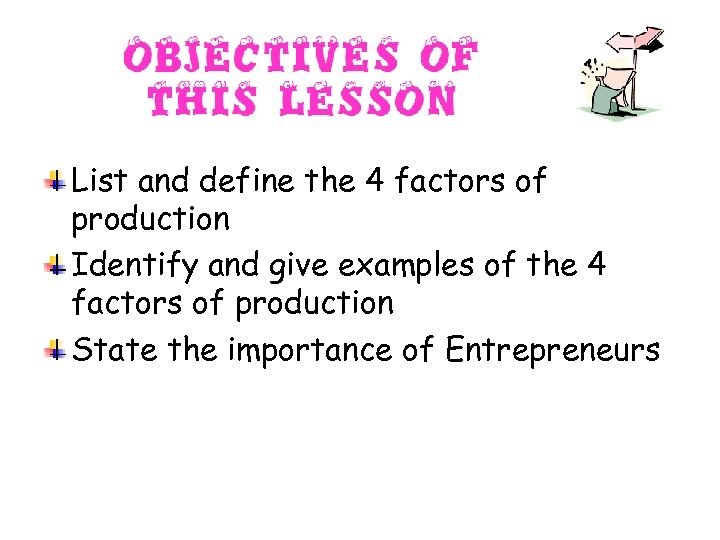 OBJECTIVES OF THIS LESSON

List and define the 4 factors of production

Identify and give examples of the 4 factors of production

State the importance of Entrepreneurs